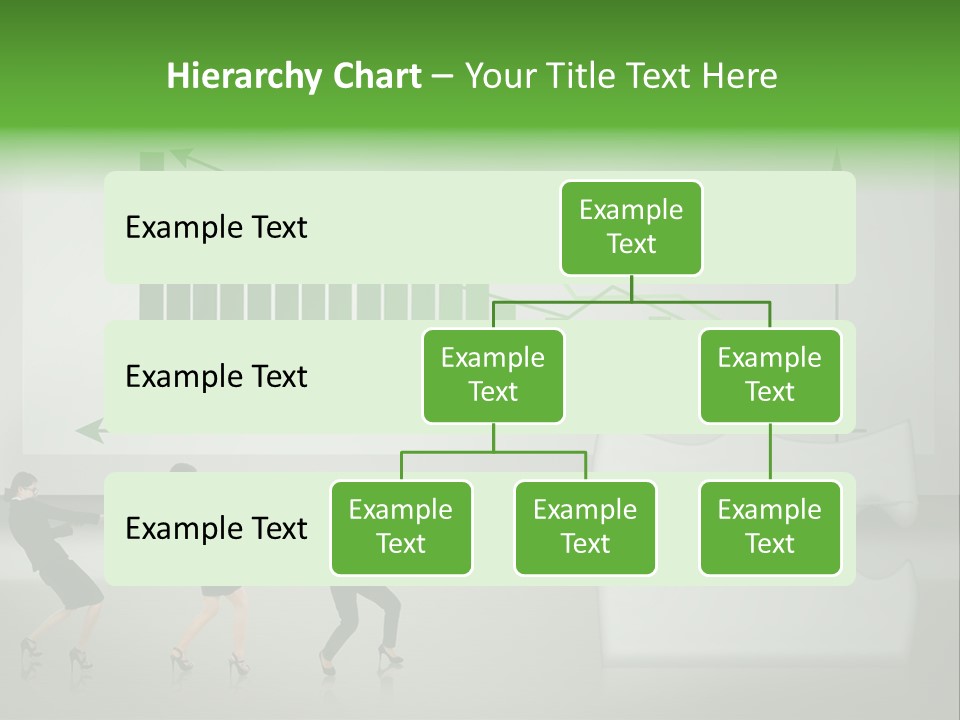 Hierarchy Chart – Your Title Text Here

Example Text

Example Text

Example Text

Example Text

Example Text

Example Text

Example Text

Example Text

Example Text